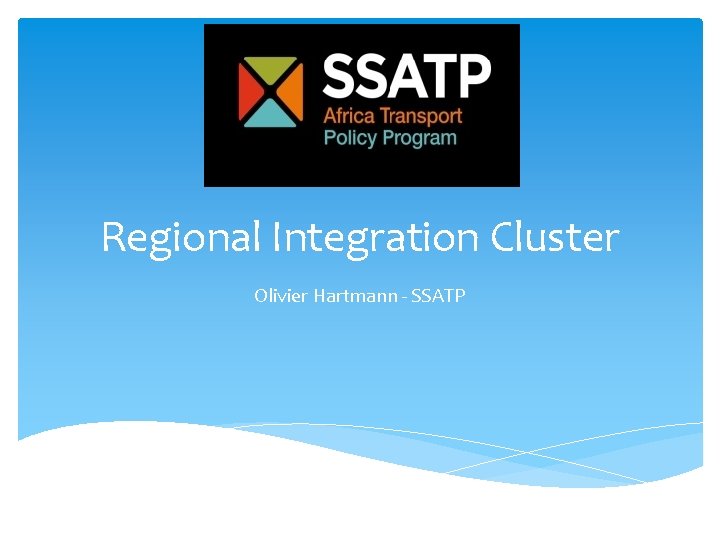 SSATP
Africa Transport
Policy Program

Regional Integration Cluster

Olivier Hartmann - SSATP